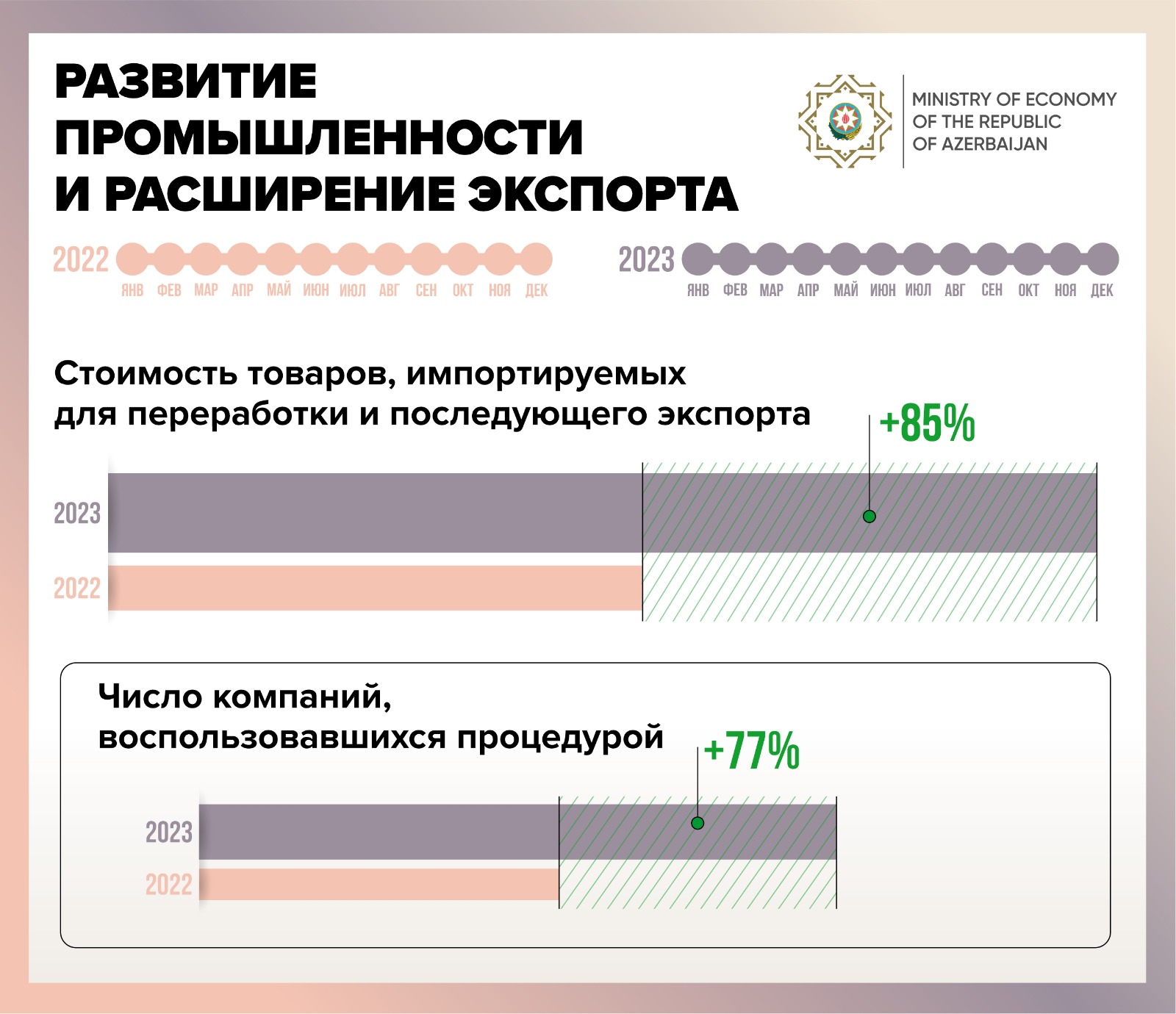 РАЗВИТИЕ ПРОМЫШЛЕННОСТИ И РАСШИРЕНИЕ ЭКСПОРТА

MINISTRY OF ECONOMY OF THE REPUBLIC OF AZERBAIJAN

2022 ЯНВ ФЕВ МАР АПР МАЙ ИЮН ИЮЛ АВГ СЕН ОКТ НОЯ ДЕК

2023 ЯНВ ФЕВ МАР АПР МАЙ ИЮН ИЮЛ АВГ СЕН ОКТ НОЯ ДЕК

Стоимость товаров, импортируемых для переработки и последующего экспорта

+85%

2023

2022

Число компаний, воспользовавшихся процедурой

+77%

2023

2022